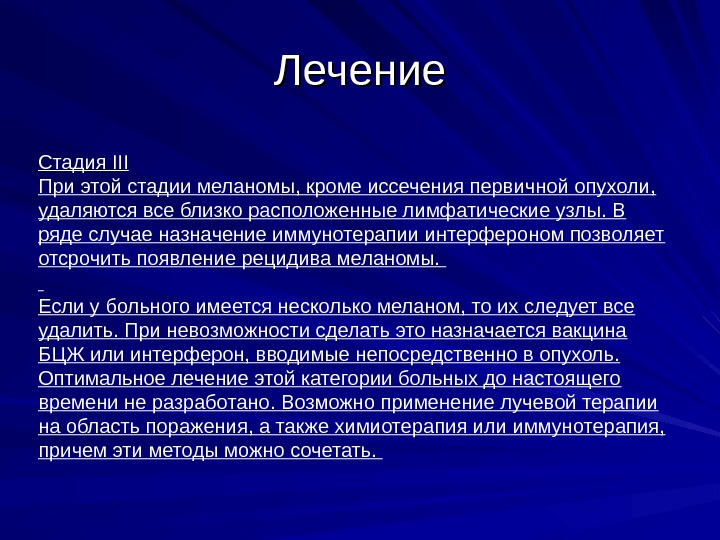 Лечение

Стадия III
При этой стадии меланомы, кроме иссечения первичной опухоли, удаляются все близко расположенные лимфатические узлы. В ряде случае назначение иммунотерапии интерфероном позволяет отсрочить появление рецидива меланомы.

Если у больного имеется несколько меланом, то их следует все удалить. При невозможности сделать это назначается вакцина БЦЖ или интерферон, вводимые непосредственно в опухоль. Оптимальное лечение этой категории больных до настоящего времени не разработано. Возможно применение лучевой терапии на область поражения, а также химиотерапия или иммунотерапия, причем эти методы можно сочетать.